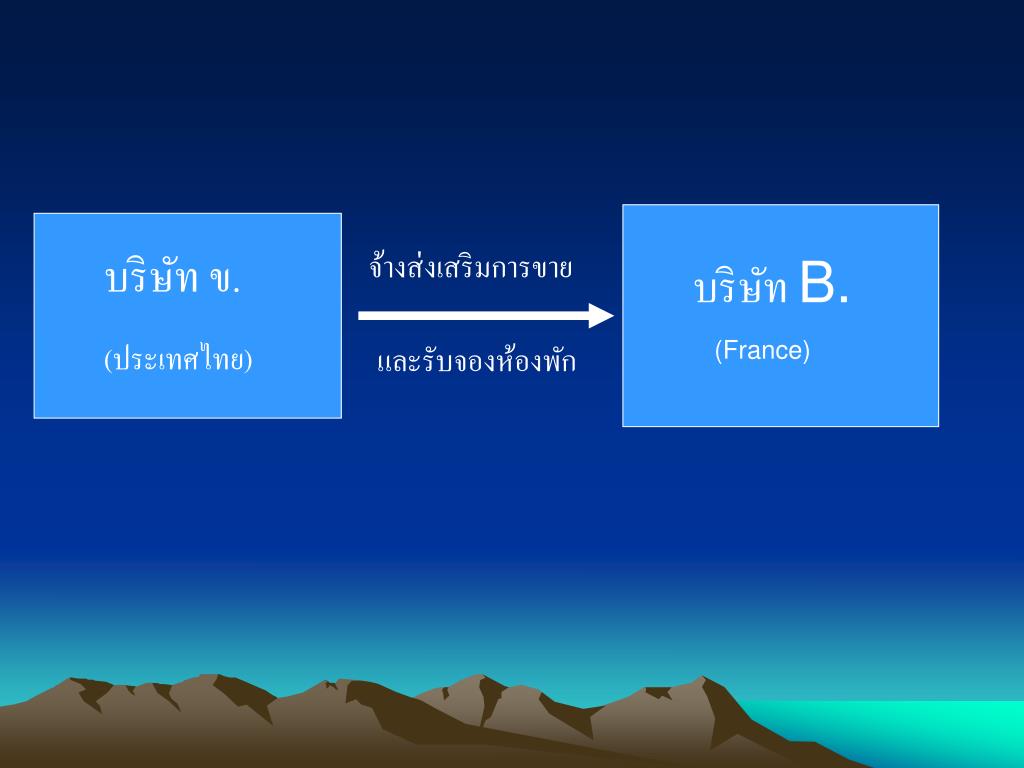 บริษัท ข.

(ประเทศไทย)

จ้างส่งเสริมการขาย

และรับจองห้องพัก

บริษัท B.

(France)